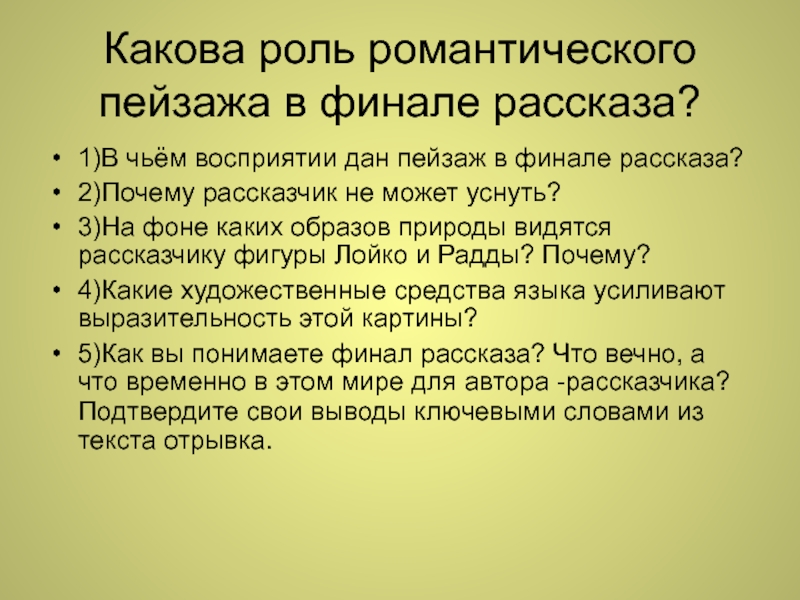 Какова роль романтического пейзажа в финале рассказа?

• 1)В чьём восприятии дан пейзаж в финале рассказа?
• 2)Почему рассказчик не может уснуть?
• 3)На фоне каких образов природы видятся рассказчику фигуры Лойко и Радды? Почему?
• 4)Какие художественные средства языка усиливают выразительность этой картины?
• 5)Как вы понимаете финал рассказа? Что вечно, а что временно в этом мире для автора -рассказчика? Подтвердите свои выводы ключевыми словами из текста отрывка.